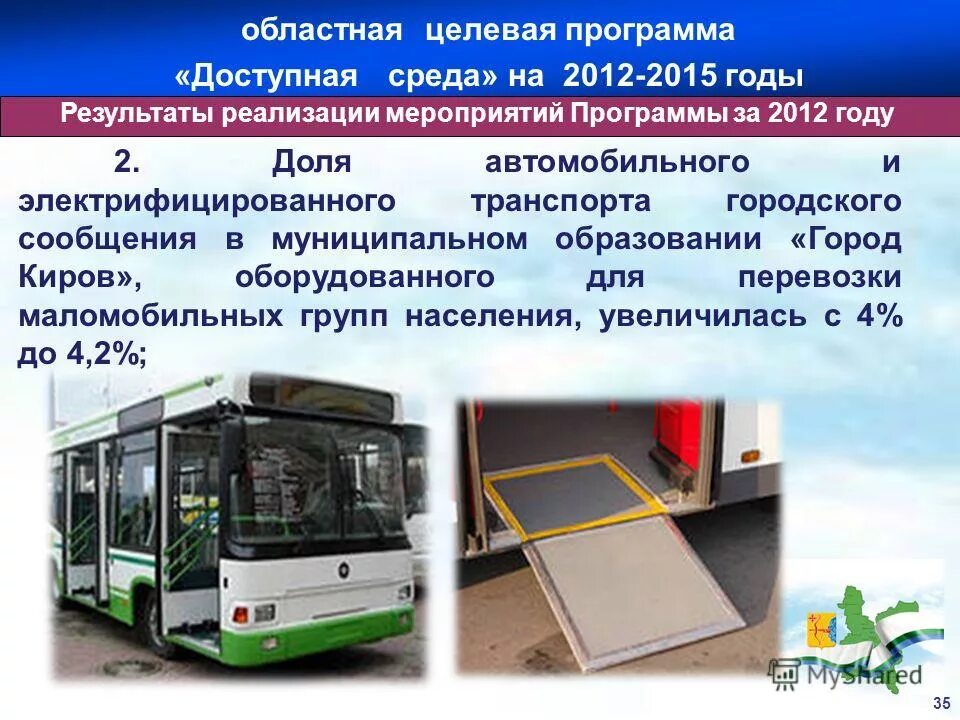 областная целевая программа
«Доступная среда» на 2012-2015 годы

Результаты реализации мероприятий Программы за 2012 году

2. Доля автомобильного и электрифицированного транспорта городского сообщения в муниципальном образовании «Город Киров», оборудованного для перевозки маломобильных групп населения, увеличилась с 4% до 4,2%;

MyShared

35